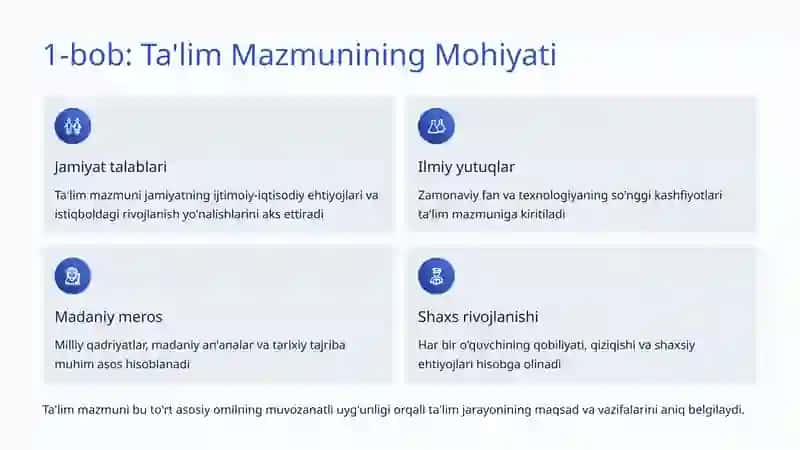 1-bob: Ta'lim Mazmunining Mohiyati

Jamiyat talablari

Ta'lim mazmuni jamiyatning ijtimoiy-iqtisodiy ehtiyojlari va istiqboldagi rivojlanish yo'nalishlarini aks ettiradi

Ilmiy yutuqlar

Zamonaviy fan va texnologiyaning so'nggi kashfiyotlari ta'lim mazmuniga kiritiladi

Madaniy meros

Milliy qadriyatlar, madaniy an'analar va tarixiy tajriba muhim asos hisoblanadi

Shaxs rivojlanishi

Har bir o'quvchining qobiliyati, qiziqishi va shaxsiy ehtiyojlari hisobga olinadi

Ta'lim mazmuni bu to'rt asosiy omilning muvozanatli uyg'unligi orqali ta'lim jarayonining maqsad va vazifalarini aniq belgilaydi.